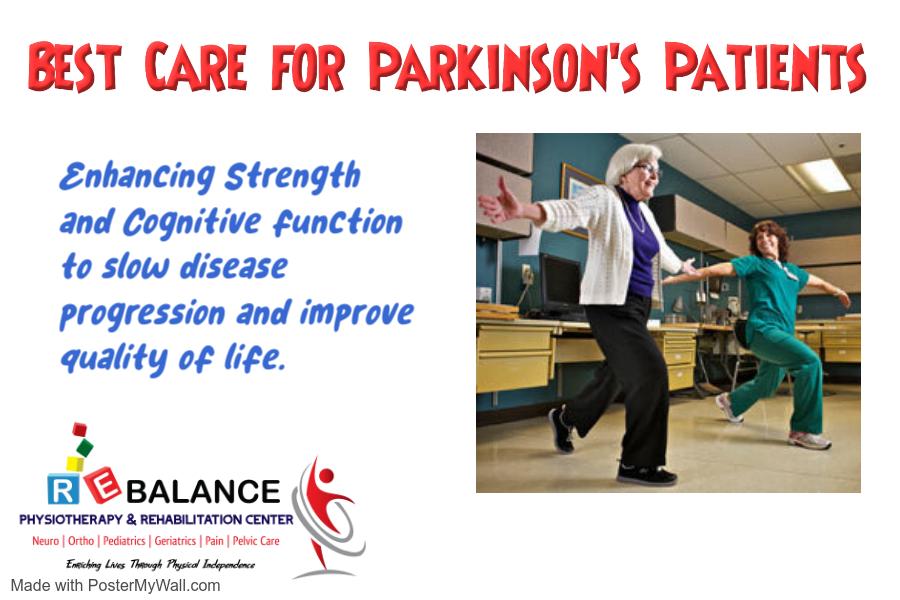 BEST CARE FOR PARKINSON'S PATIENTS

Enhancing Strength and Cognitive function to slow disease progression and improve quality of life.

REBALANCE
PHYSIOTHERAPY & REHABILITATION CENTER
Neuro | Ortho | Pediatrics | Geriatrics | Pain | Pelvic Care
Enriching Lives Through Physical Independence

Made with PosterMyWall.com